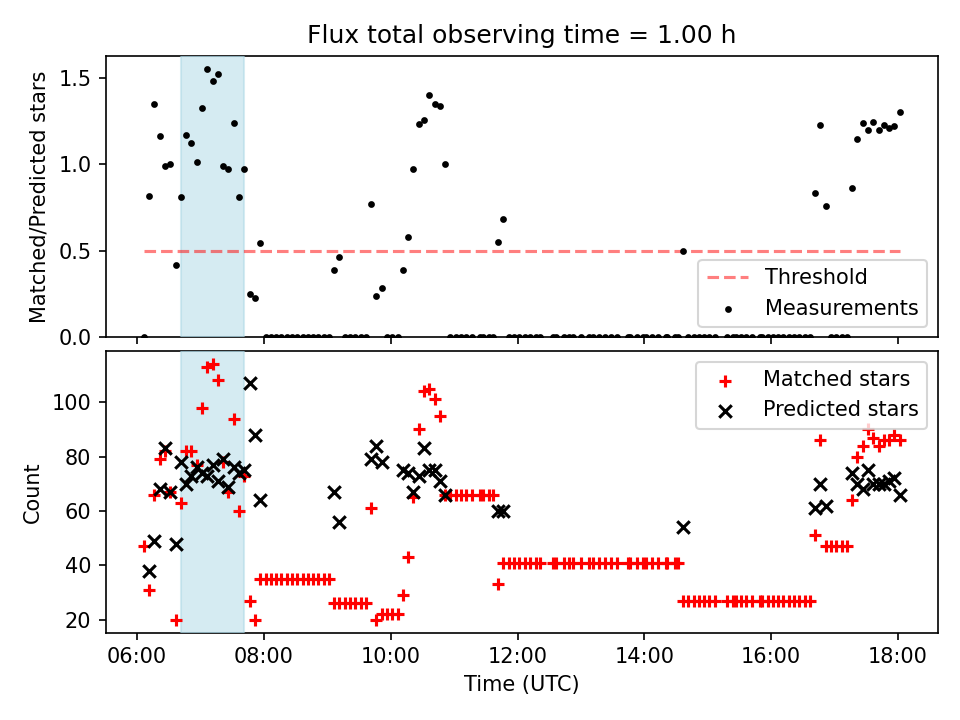 Flux total observing time = 1.00 h

Matched/Predicted stars

1.5
1.0
0.5
0.0

Threshold
Measurements

Count

100
80
60
40
20

Matched stars
Predicted stars

06:00
08:00
10:00
12:00
14:00
16:00
18:00

Time (UTC)